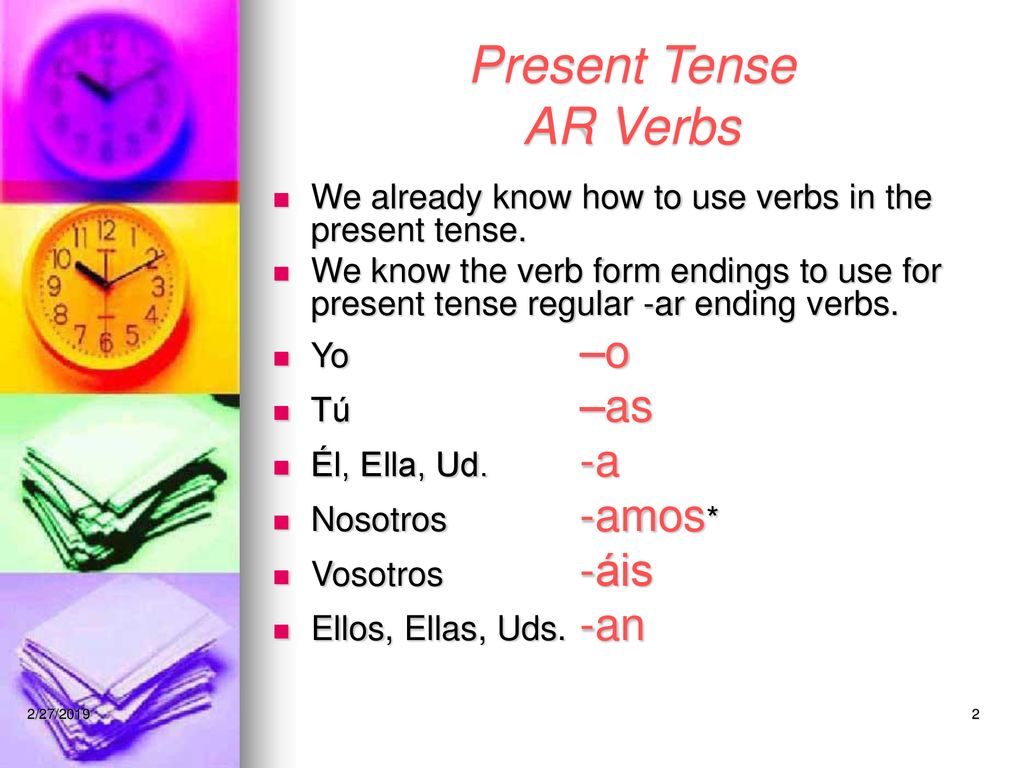 Present Tense
AR Verbs

We already know how to use verbs in the present tense.

We know the verb form endings to use for present tense regular -ar ending verbs.

Yo –o

Tú –as

Él, Ella, Ud. -a

Nosotros -amos*

Vosotros -áis

Ellos, Ellas, Uds. -an

2/27/2019

2